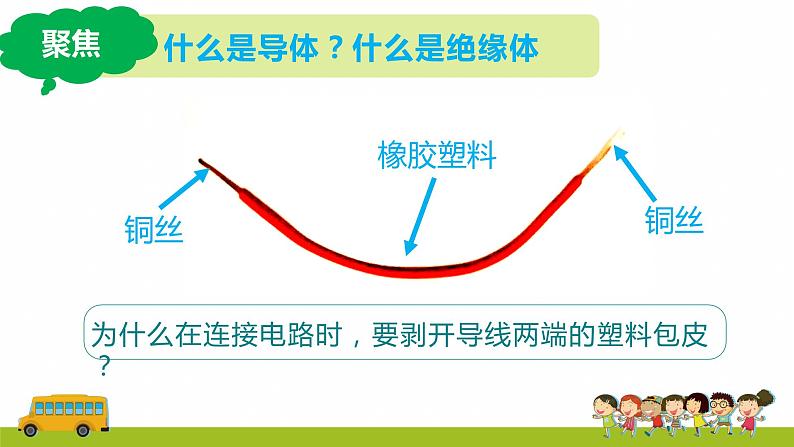 聚焦

什么是导体？什么是绝缘体

橡胶塑料

铜丝

铜丝

为什么在连接电路时，要剥开导线两端的塑料包皮？